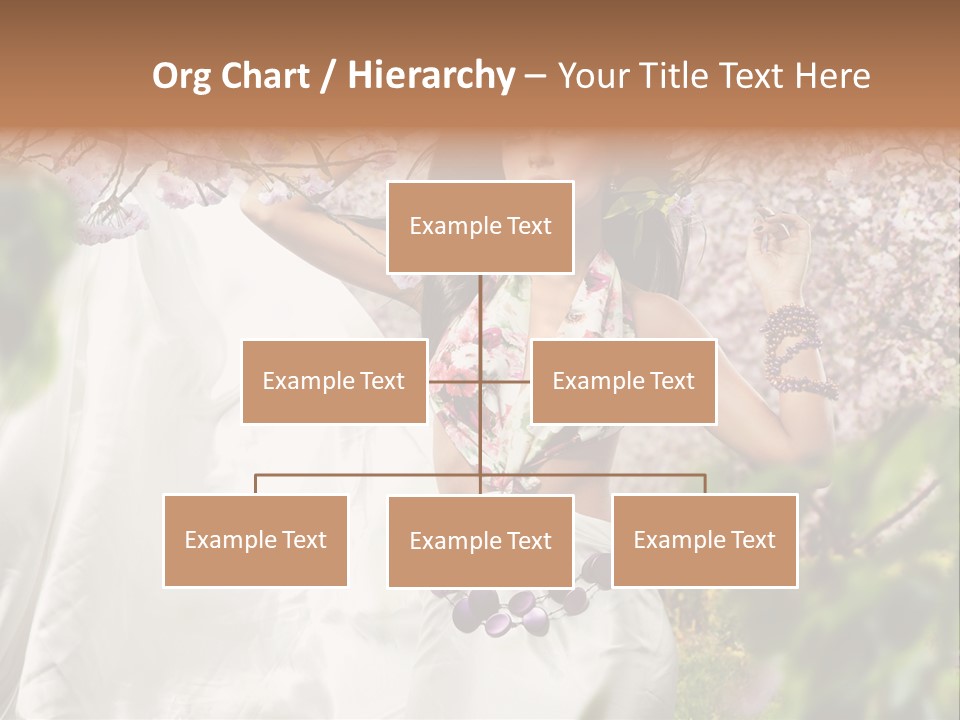 Org Chart / Hierarchy – Your Title Text Here

Example Text

Example Text

Example Text

Example Text

Example Text

Example Text